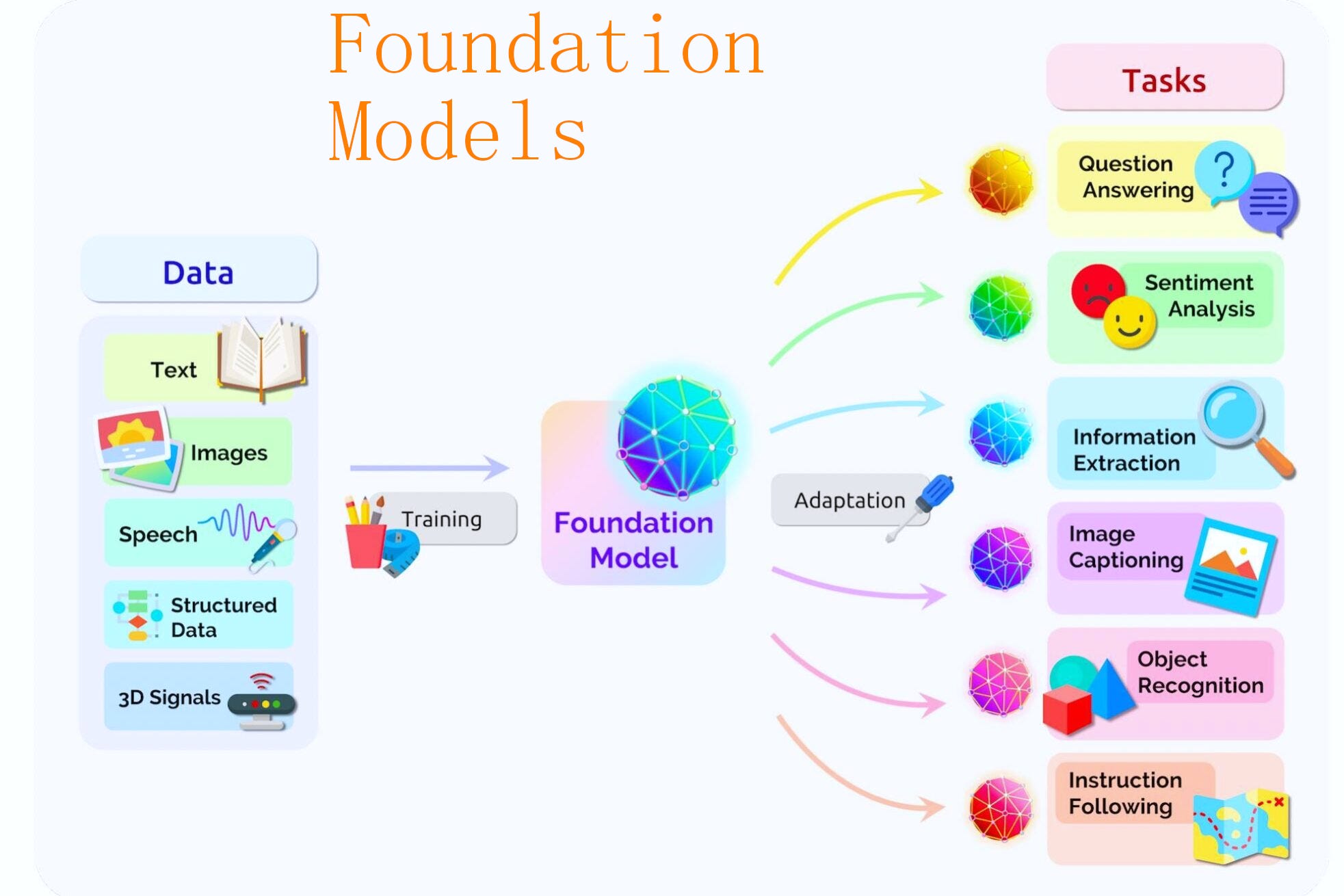 Foundation Models

Data

Text

Images

Speech

Structured Data

3D Signals

Training

Foundation Model

Adaptation

Tasks

Question Answering

Sentiment Analysis

Information Extraction

Image Captioning

Object Recognition

Instruction Following